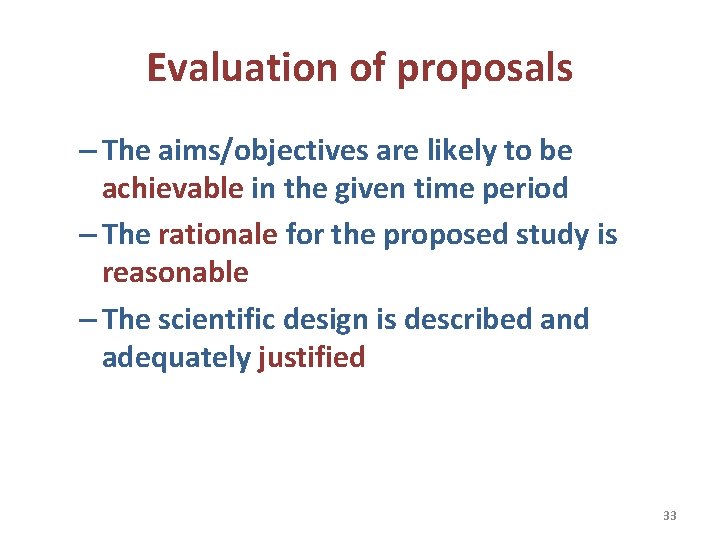 Evaluation of proposals

– The aims/objectives are likely to be achievable in the given time period

– The rationale for the proposed study is reasonable

– The scientific design is described and adequately justified

33